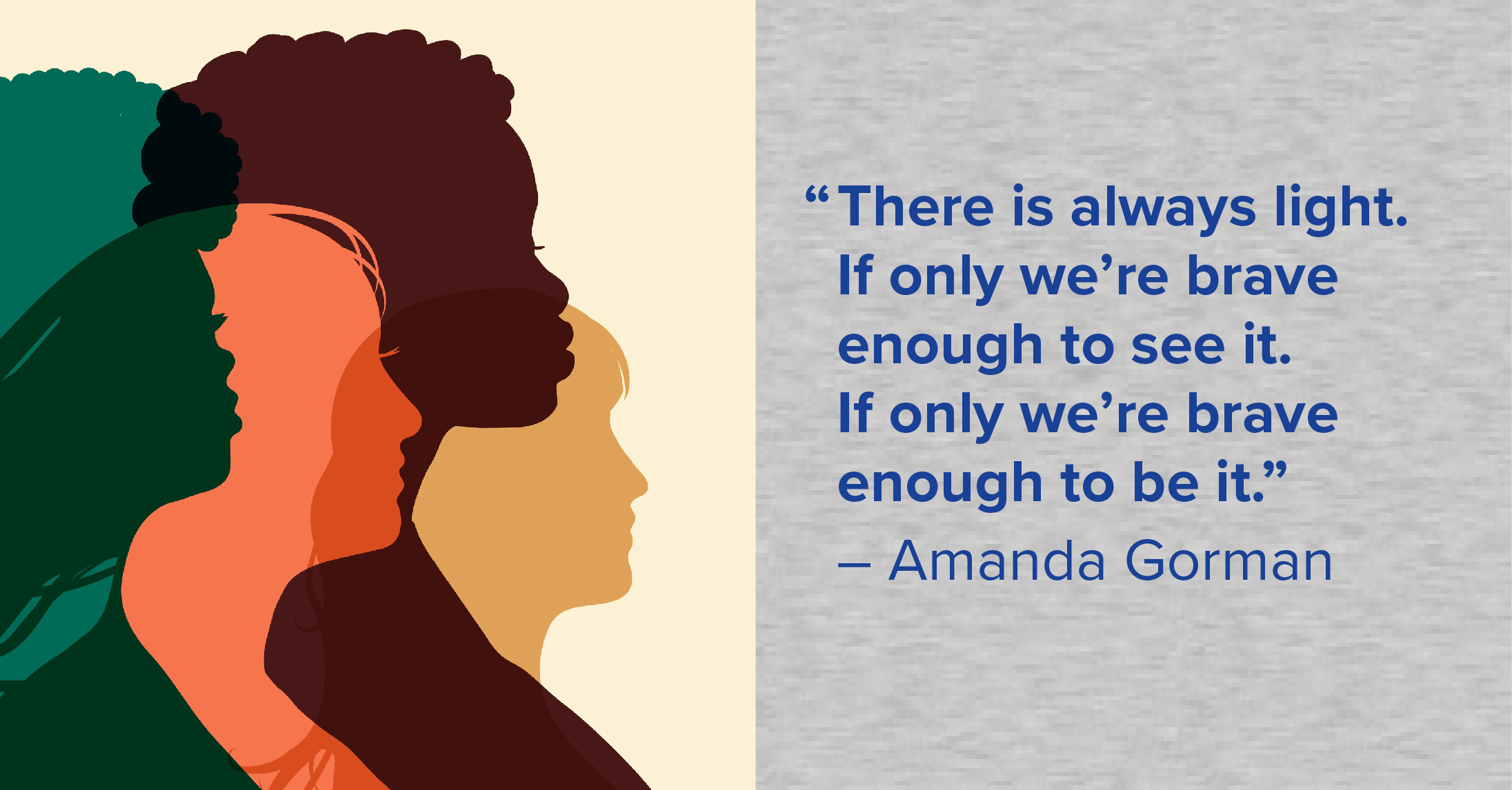 “There is always light. If only we’re brave enough to see it. If only we’re brave enough to be it.”
– Amanda Gorman